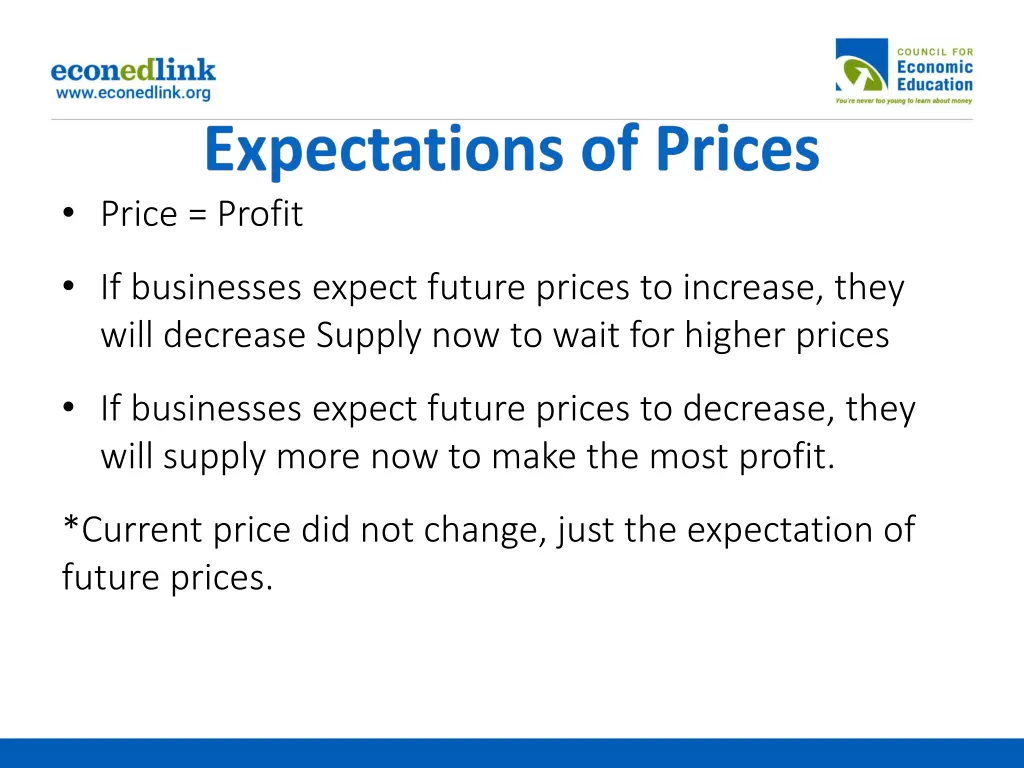 econedlink
www.econedlink.org

COUNCIL FOR
Economic
Education
You're never too young to learn about money

Expectations of Prices

• Price = Profit

• If businesses expect future prices to increase, they will decrease Supply now to wait for higher prices

• If businesses expect future prices to decrease, they will supply more now to make the most profit.

*Current price did not change, just the expectation of future prices.